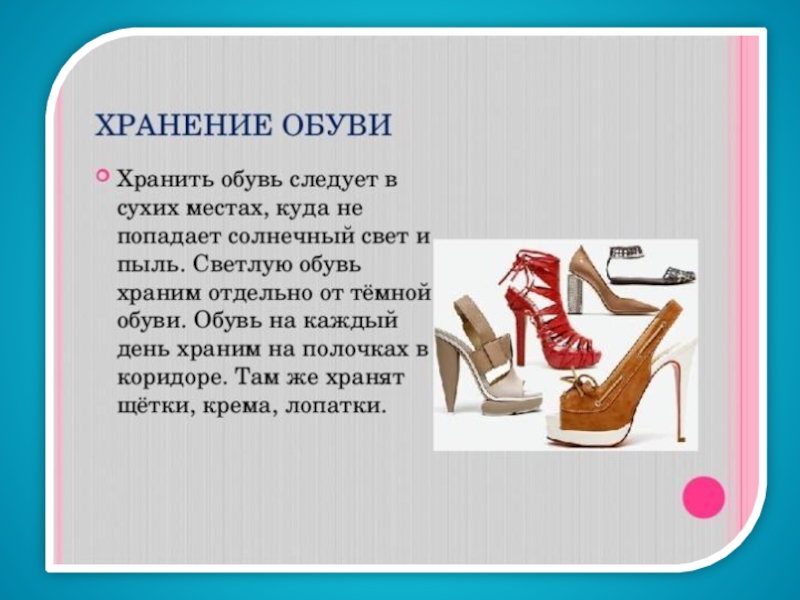 ХРАНЕНИЕ ОБУВИ

Хранить обувь следует в сухих местах, куда не попадает солнечный свет и пыль. Светлую обувь храним отдельно от тёмной обуви. Обувь на каждый день храним на полочках в коридоре. Там же хранят щётки, крема, лопатки.